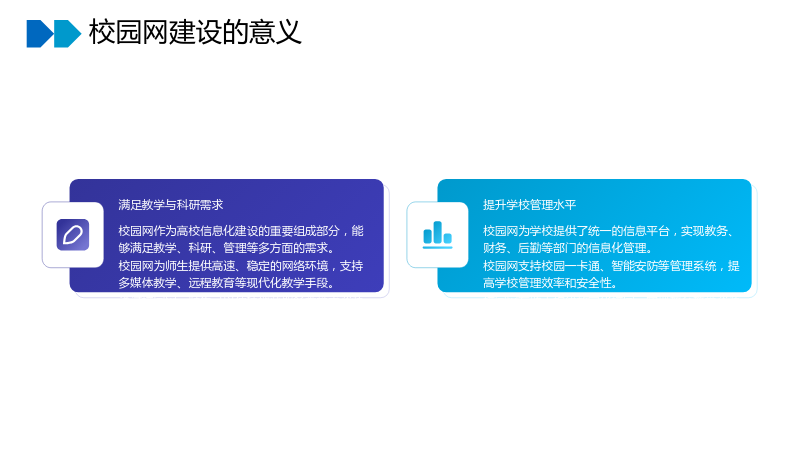 校园网建设的意义

满足教学与科研需求

校园网作为高校信息化建设的重要组成部分，能够满足教学、科研、管理等多方面的需求。

校园网为师生提供高速、稳定的网络环境，支持多媒体教学、远程教育等现代化教学手段。

提升学校管理水平

校园网为学校提供了统一的信息平台，实现教务、财务、后勤等部门的信息化管理。

校园网支持校园一卡通、智能安防等管理系统，提高学校管理效率和安全性。